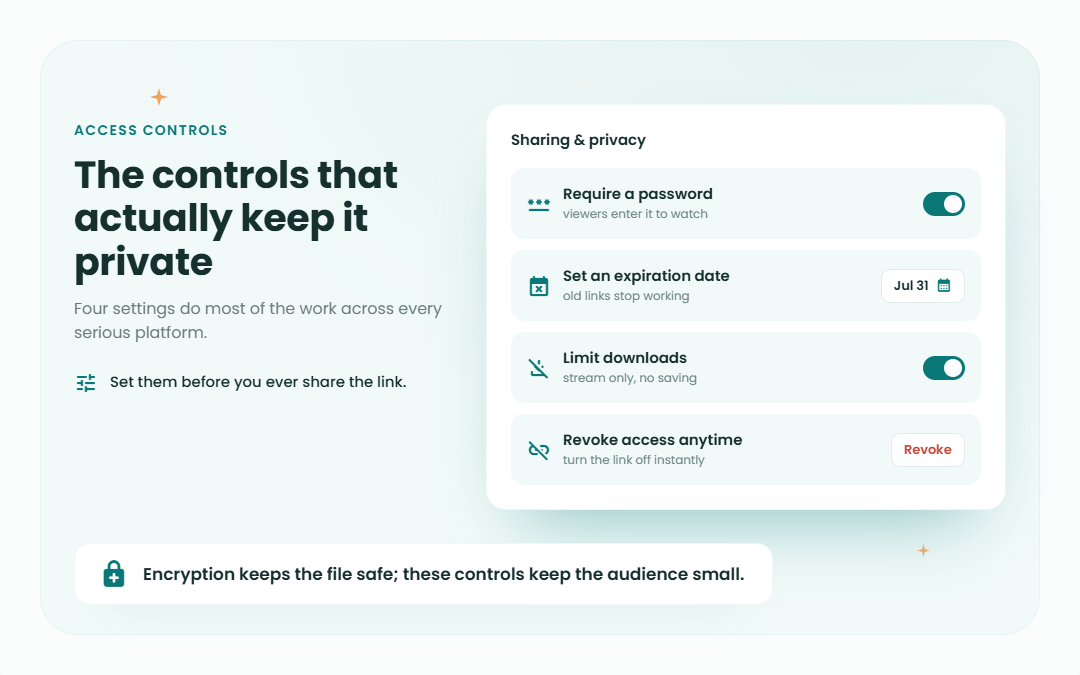 ACCESS CONTROLS

The controls that actually keep it private

Four settings do most of the work across every serious platform.

Set them before you ever share the link.

Sharing & privacy

Require a password
viewers enter it to watch

Set an expiration date
old links stop working

Jul 31

Limit downloads
stream only, no saving

Revoke access anytime
turn the link off instantly

Revoke

Encryption keeps the file safe; these controls keep the audience small.